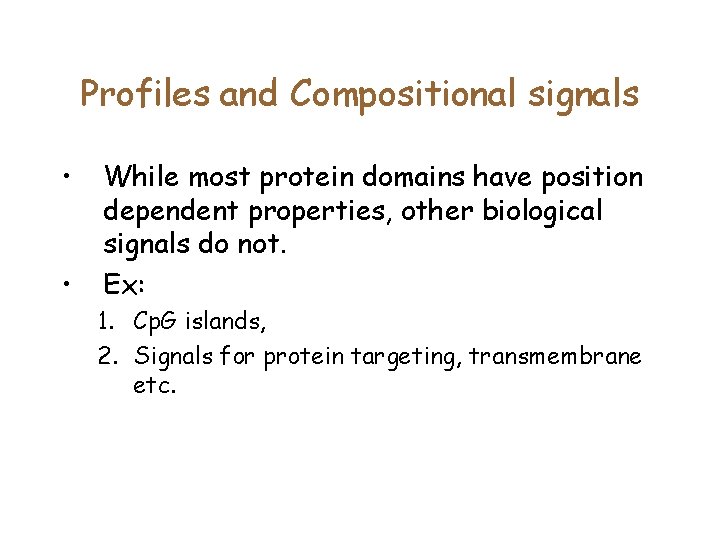 Profiles and Compositional signals

• While most protein domains have position dependent properties, other biological signals do not.

• Ex:

1. CpG islands,
2. Signals for protein targeting, transmembrane etc.